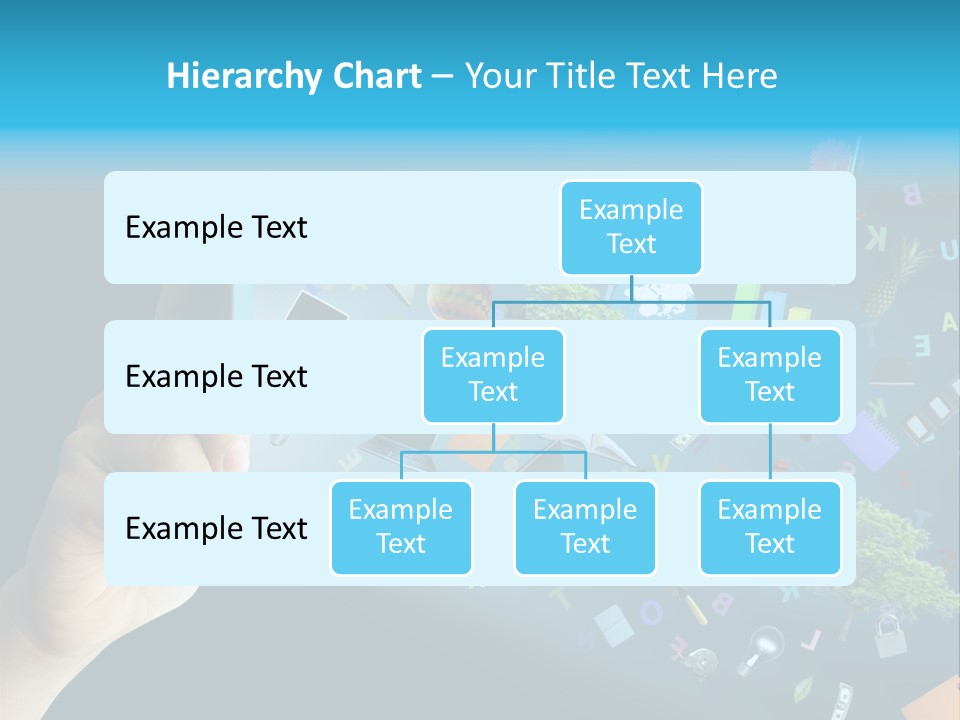 Hierarchy Chart – Your Title Text Here

Example Text

Example Text

Example Text

Example Text

Example Text

Example Text

Example Text

Example Text

Example Text